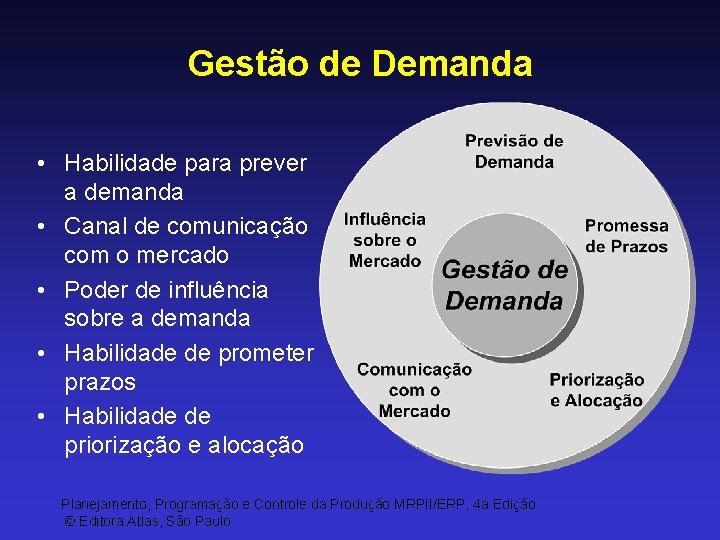 Gestão de Demanda

• Habilidade para prever a demanda
• Canal de comunicação com o mercado
• Poder de influência sobre a demanda
• Habilidade de prometer prazos
• Habilidade de priorização e alocação

Previsão de Demanda

Promessa de Prazos

Priorização e Alocação

Comunicação com o Mercado

Influência sobre o Mercado

Gestão de Demanda

Planejamento, Programação e Controle da Produção MRPII/ERP, 4a Edição
© Editora Atlas, São Paulo